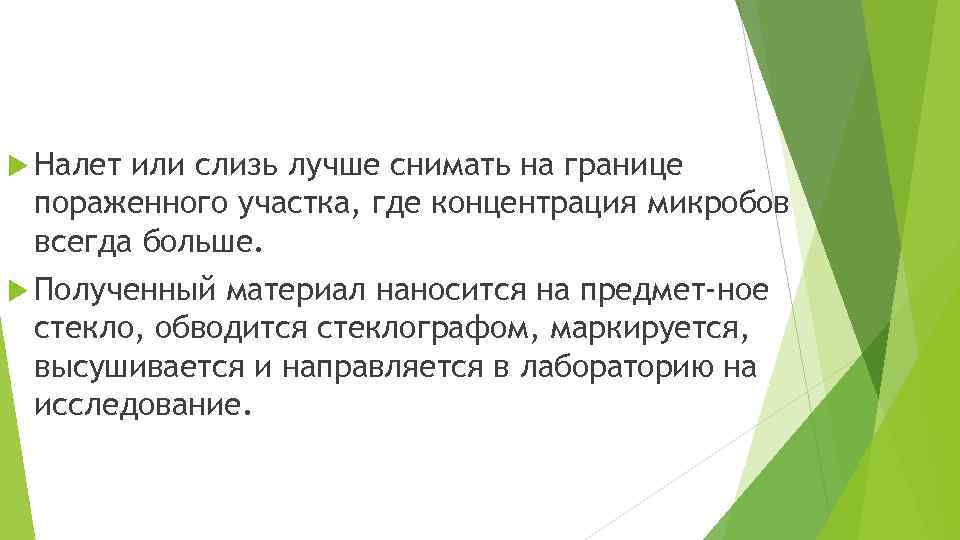 Налет или слизь лучше снимать на границе пораженного участка, где концентрация микробов всегда больше.

Полученный материал наносится на предмет-ное стекло, обводится стеклографом, маркируется, высушивается и направляется в лабораторию на исследование.